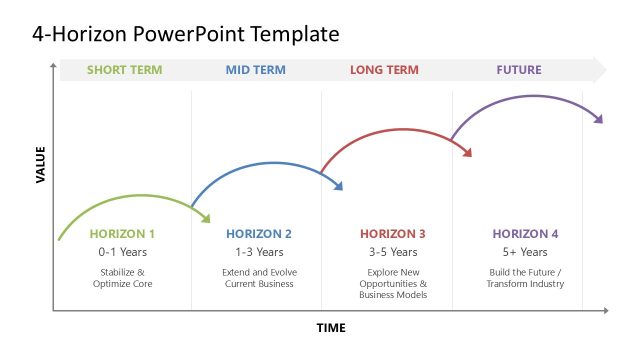 4-Horizon PowerPoint Template

SHORT TERM

MID TERM

LONG TERM

FUTURE

VALUE

HORIZON 1
0-1 Years
Stabilize & Optimize Core

HORIZON 2
1-3 Years
Extend and Evolve Current Business

HORIZON 3
3-5 Years
Explore New Opportunities & Business Models

HORIZON 4
5+ Years
Build the Future / Transform Industry

TIME